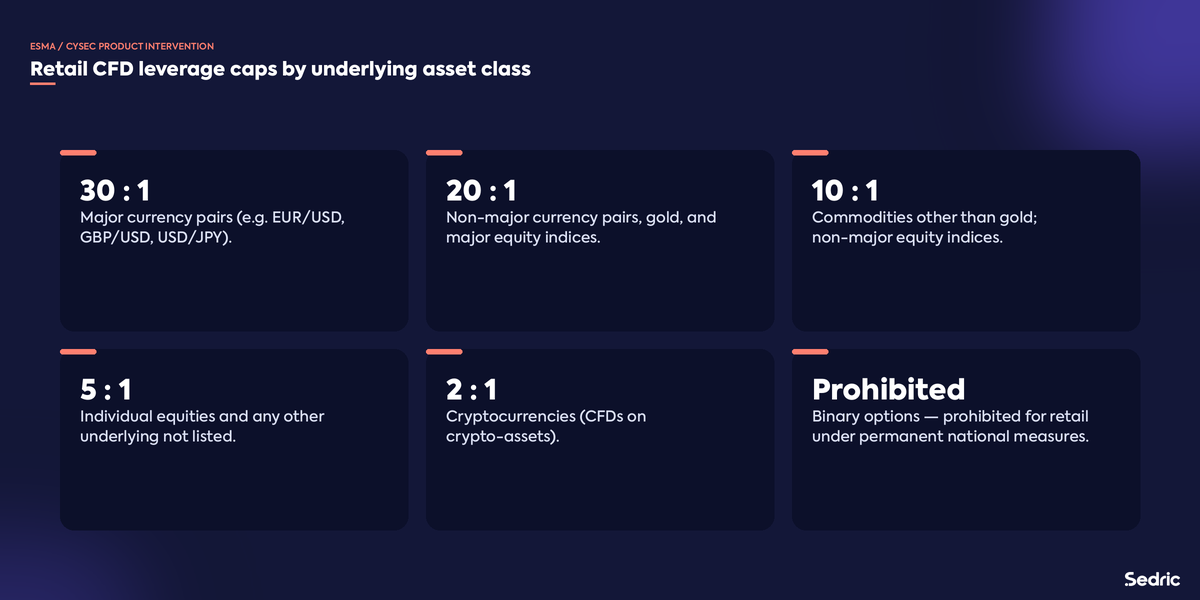 ESMA / CYSEC PRODUCT INTERVENTION

Retail CFD leverage caps by underlying asset class

30 : 1
Major currency pairs (e.g. EUR/USD, GBP/USD, USD/JPY).

20 : 1
Non-major currency pairs, gold, and major equity indices.

10 : 1
Commodities other than gold; non-major equity indices.

5 : 1
Individual equities and any other underlying not listed.

2 : 1
Cryptocurrencies (CFDs on crypto-assets).

Prohibited
Binary options — prohibited for retail under permanent national measures.

Sedric